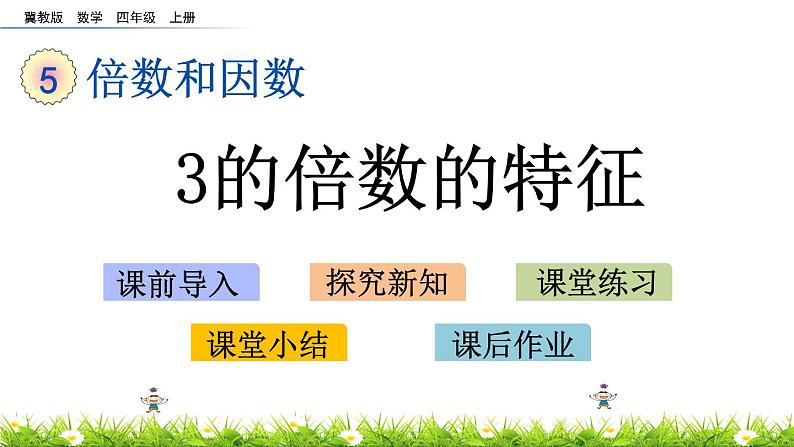 冀教版　数学　四年级　上册

5 倍数和因数

3的倍数的特征

课前导入　探究新知　课堂练习

课堂小结　课后作业